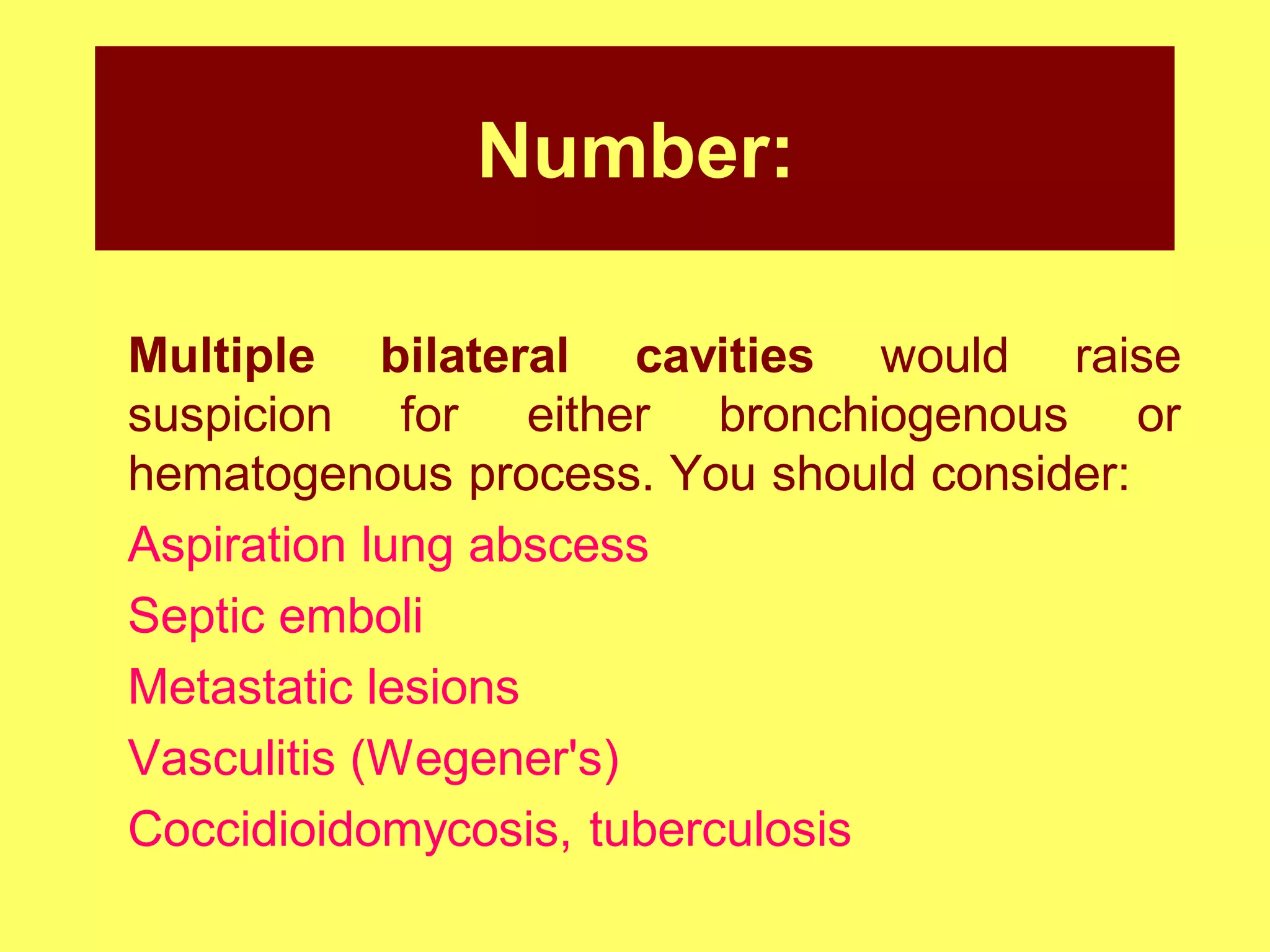 Number:

Multiple bilateral cavities would raise suspicion for either bronchiogenous or hematogenous process. You should consider:

Aspiration lung abscess

Septic emboli

Metastatic lesions

Vasculitis (Wegener's)

Coccidioidomycosis, tuberculosis